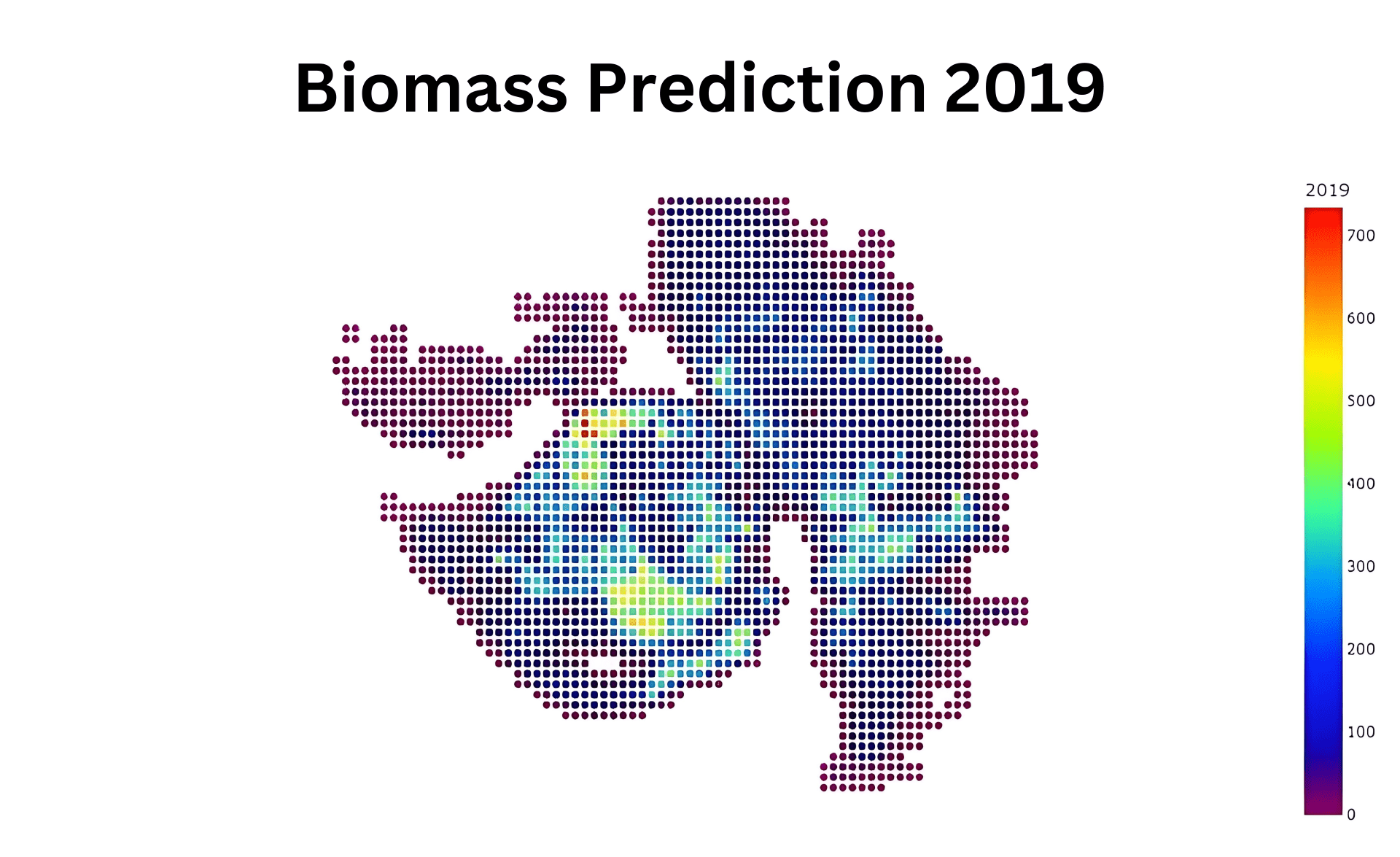 Biomass Prediction 2019

2019

700

600

500

400

300

200

100

0